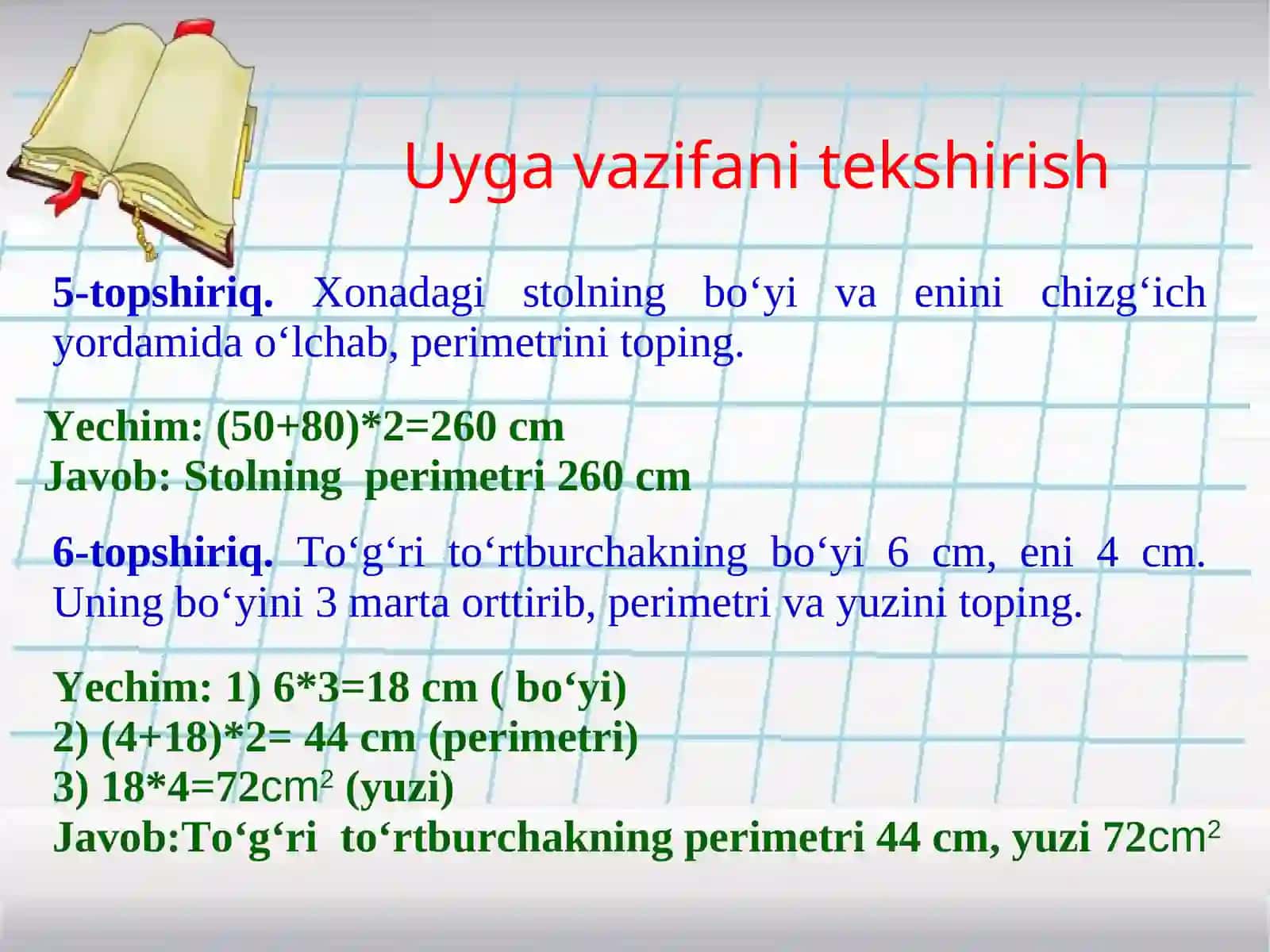 Uyga vazifani tekshirish

5-topshiriq. Xonadagi stolning bo‘yi va enini chizg‘ich yordamida o‘lchab, perimetrini toping.

Yechim: (50+80)*2=260 cm
Javob: Stolning perimetri 260 cm

6-topshiriq. To‘g‘ri to‘rtburchakning bo‘yi 6 cm, eni 4 cm. Uning bo‘yini 3 marta orttirib, perimetri va yuzini toping.

Yechim: 1) 6*3=18 cm ( bo‘yi)
2) (4+18)*2= 44 cm (perimetri)
3) 18*4=72$cm^2$ (yuzi)
Javob:To‘g‘ri to‘rtburchakning perimetri 44 cm, yuzi 72$cm^2$